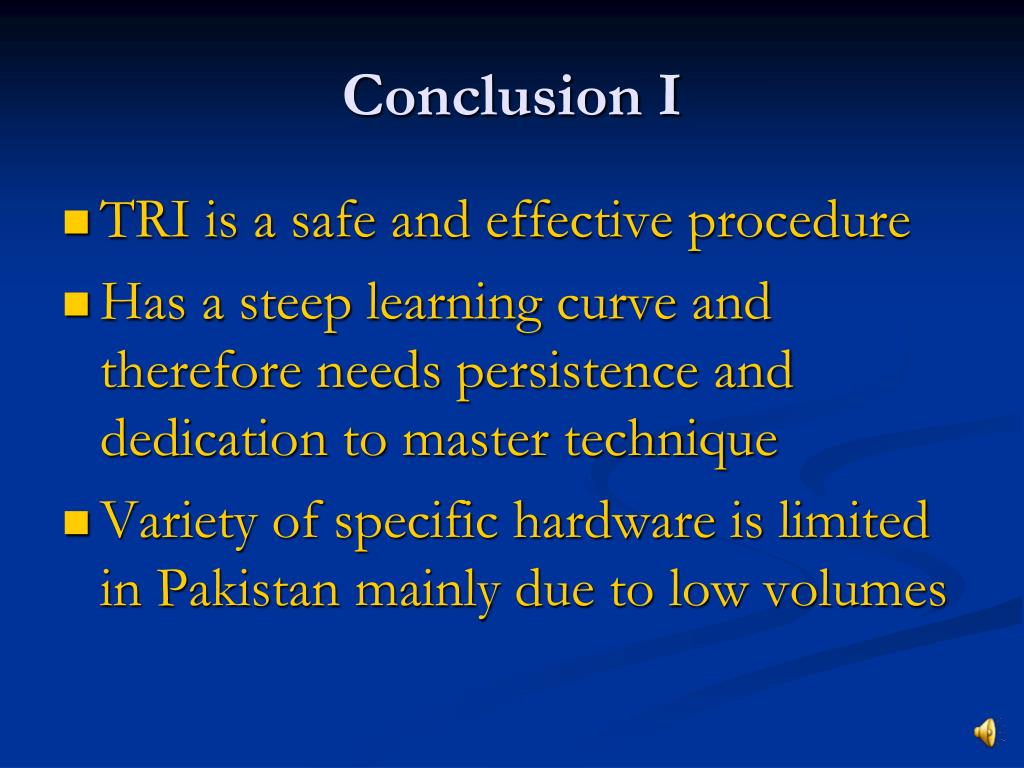 Conclusion I

TRI is a safe and effective procedure

Has a steep learning curve and therefore needs persistence and dedication to master technique

Variety of specific hardware is limited in Pakistan mainly due to low volumes